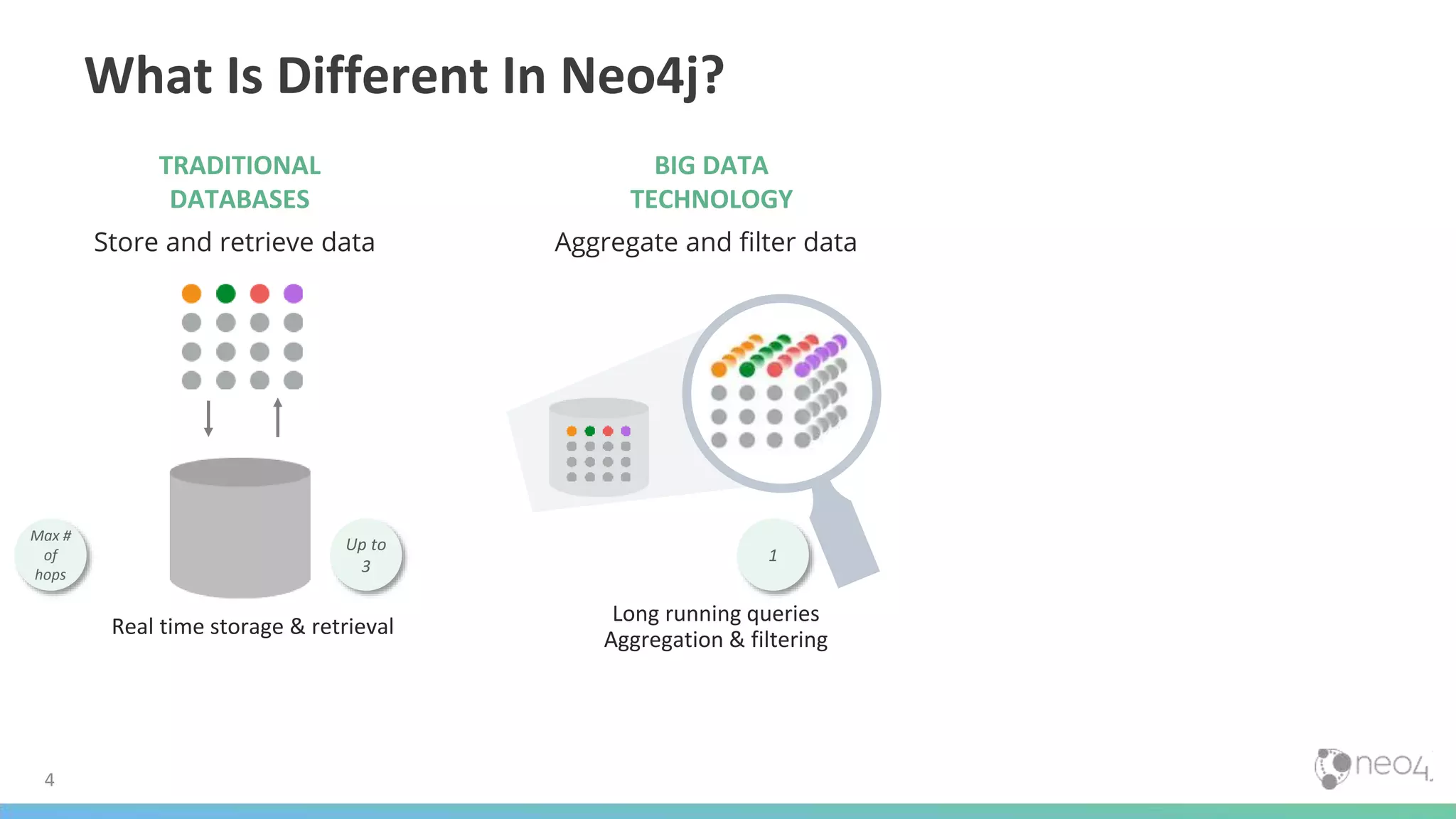 What Is Different In Neo4j?

TRADITIONAL DATABASES

Store and retrieve data

Max # of hops

Up to 3

Real time storage & retrieval

BIG DATA TECHNOLOGY

Aggregate and filter data

1

Long running queries
Aggregation & filtering

4

neo4j